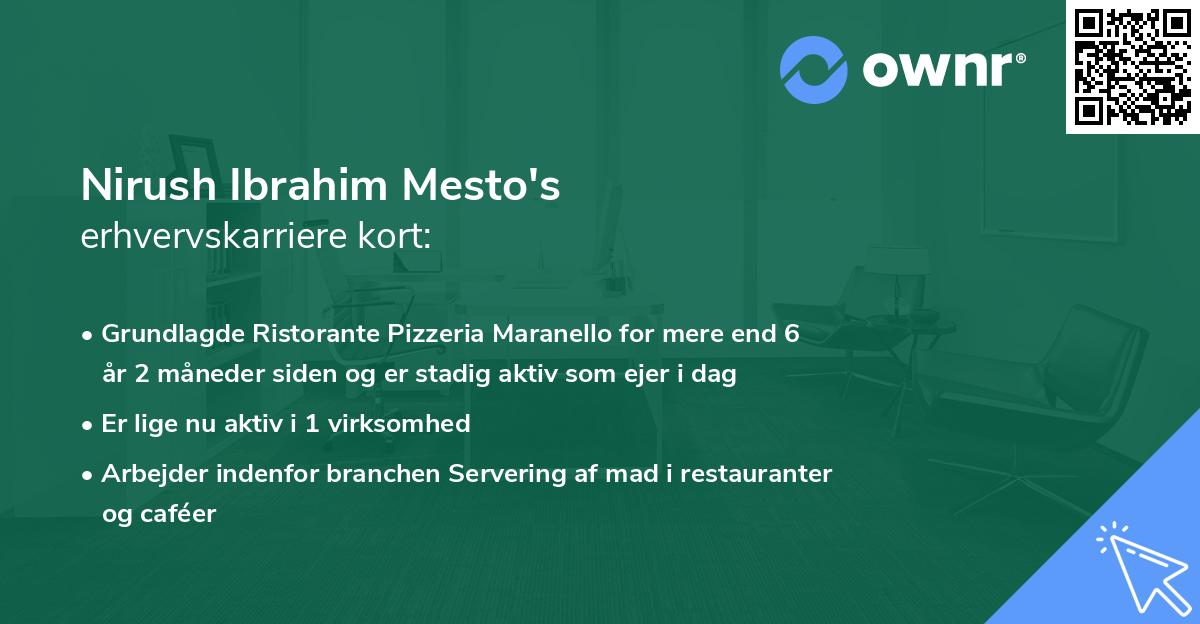 ownr®

Nirush Ibrahim Mesto's
erhvervskarriere kort:

• Grundlagde Ristorante Pizzeria Maranello for mere end 6 år 2 måneder siden og er stadig aktiv som ejer i dag

• Er lige nu aktiv i 1 virksomhed

• Arbejder indenfor branchen Servering af mad i restauranter og caféer